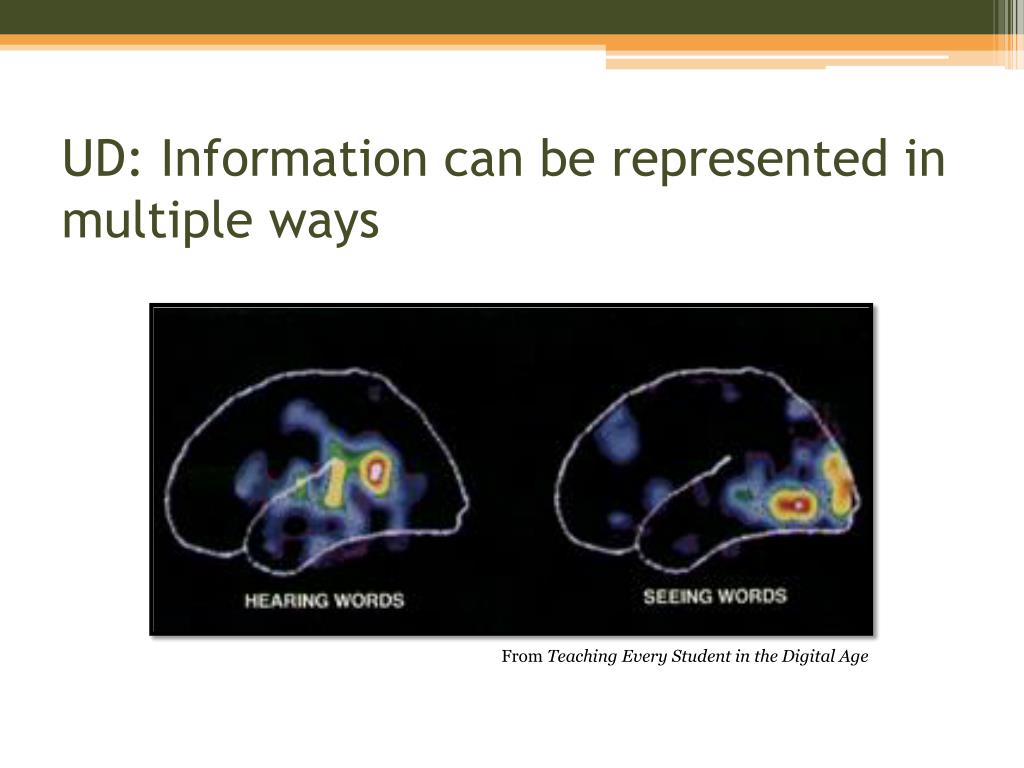 UD: Information can be represented in multiple ways

HEARING WORDS

SEEING WORDS

From Teaching Every Student in the Digital Age